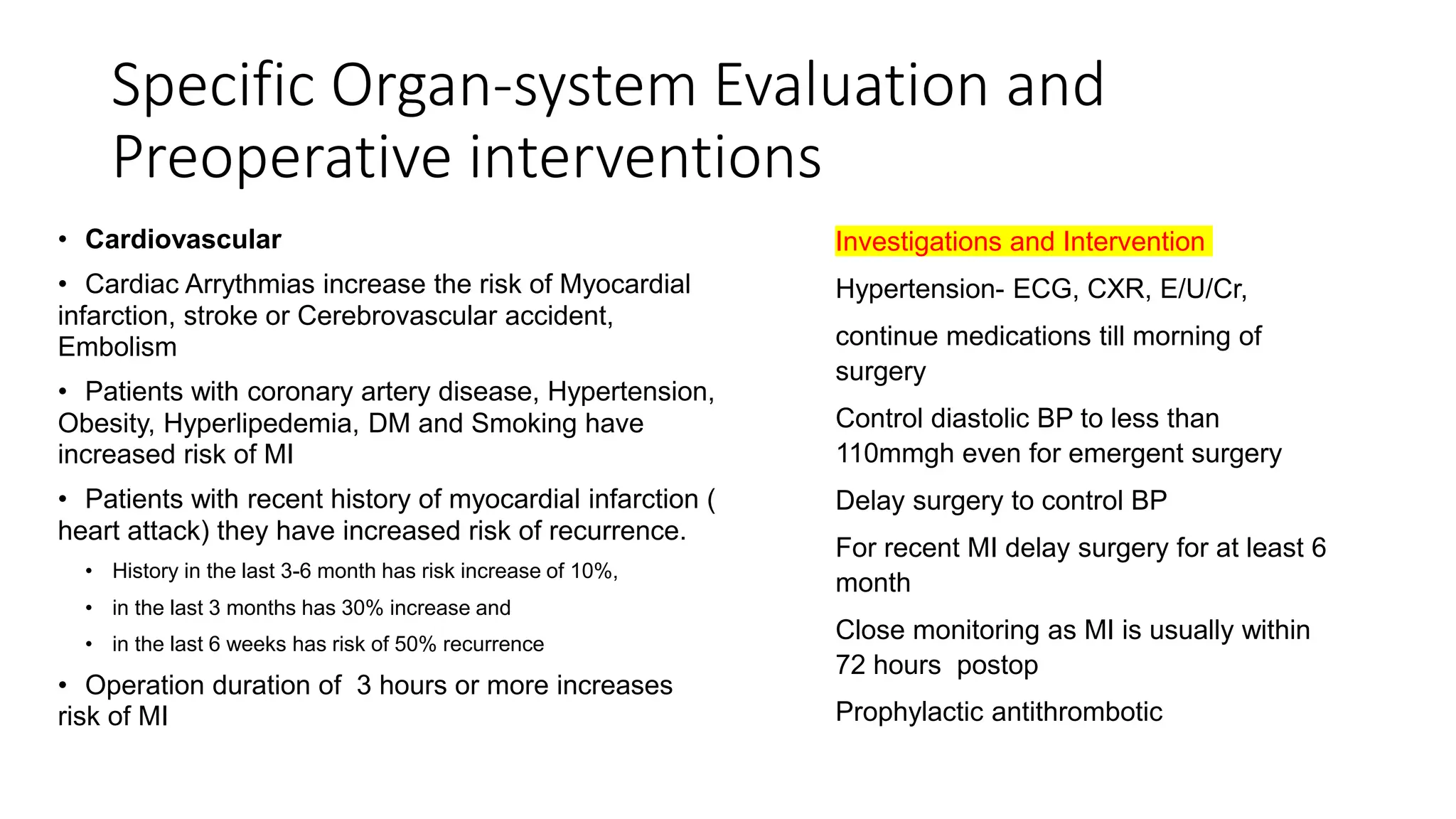 Specific Organ-system Evaluation and Preoperative interventions

• **Cardiovascular**

• Cardiac Arrythmias increase the risk of Myocardial infarction, stroke or Cerebrovascular accident, Embolism

• Patients with coronary artery disease, Hypertension, Obesity, Hyperlipedemia, DM and Smoking have increased risk of MI

• Patients with recent history of myocardial infarction ( heart attack) they have increased risk of recurrence.

• History in the last 3-6 month has risk increase of 10%,

• in the last 3 months has 30% increase and

• in the last 6 weeks has risk of 50% recurrence

• Operation duration of 3 hours or more increases risk of MI

Investigations and Intervention

Hypertension- ECG, CXR, E/U/Cr,

continue medications till morning of surgery

Control diastolic BP to less than 110mmgh even for emergent surgery

Delay surgery to control BP

For recent MI delay surgery for at least 6 month

Close monitoring as MI is usually within 72 hours postop

Prophylactic antithrombotic